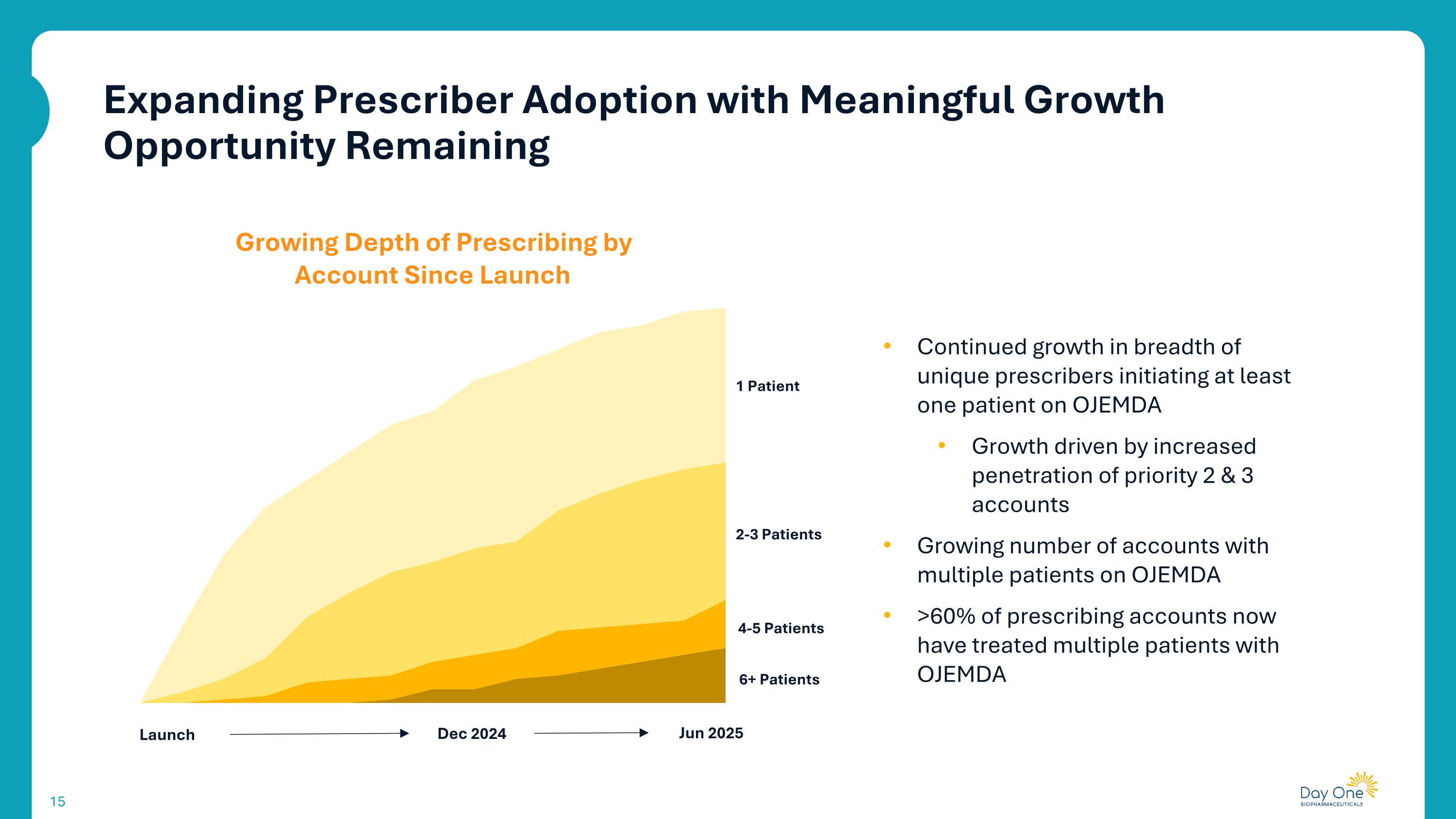 Expanding Prescriber Adoption with Meaningful Growth Opportunity Remaining

Growing Depth of Prescribing by Account Since Launch

1 Patient

2-3 Patients

4-5 Patients

6+ Patients

Launch

Dec 2024

Jun 2025

• Continued growth in breadth of unique prescribers initiating at least one patient on OJEMDA

• Growth driven by increased penetration of priority 2 & 3 accounts

• Growing number of accounts with multiple patients on OJEMDA

• >60% of prescribing accounts now have treated multiple patients with OJEMDA

15

Day One BIOPHARMACEUTICALS